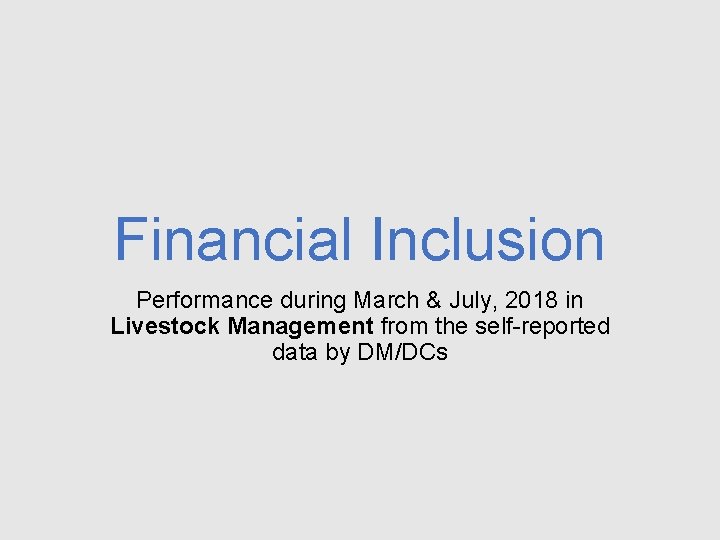 Financial Inclusion

Performance during March & July, 2018 in Livestock Management from the self-reported data by DM/DCs